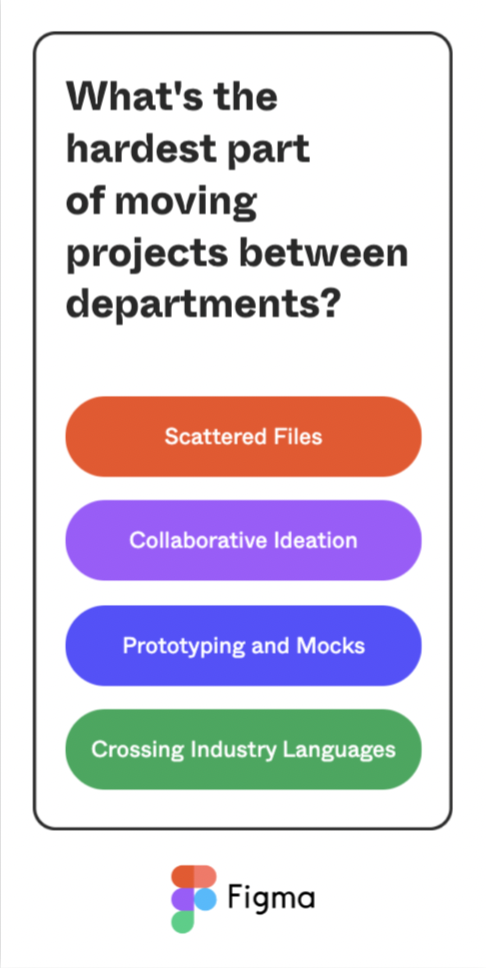 What's the hardest part of moving projects between departments?

Scattered Files

Collaborative Ideation

Prototyping and Mocks

Crossing Industry Languages

Figma